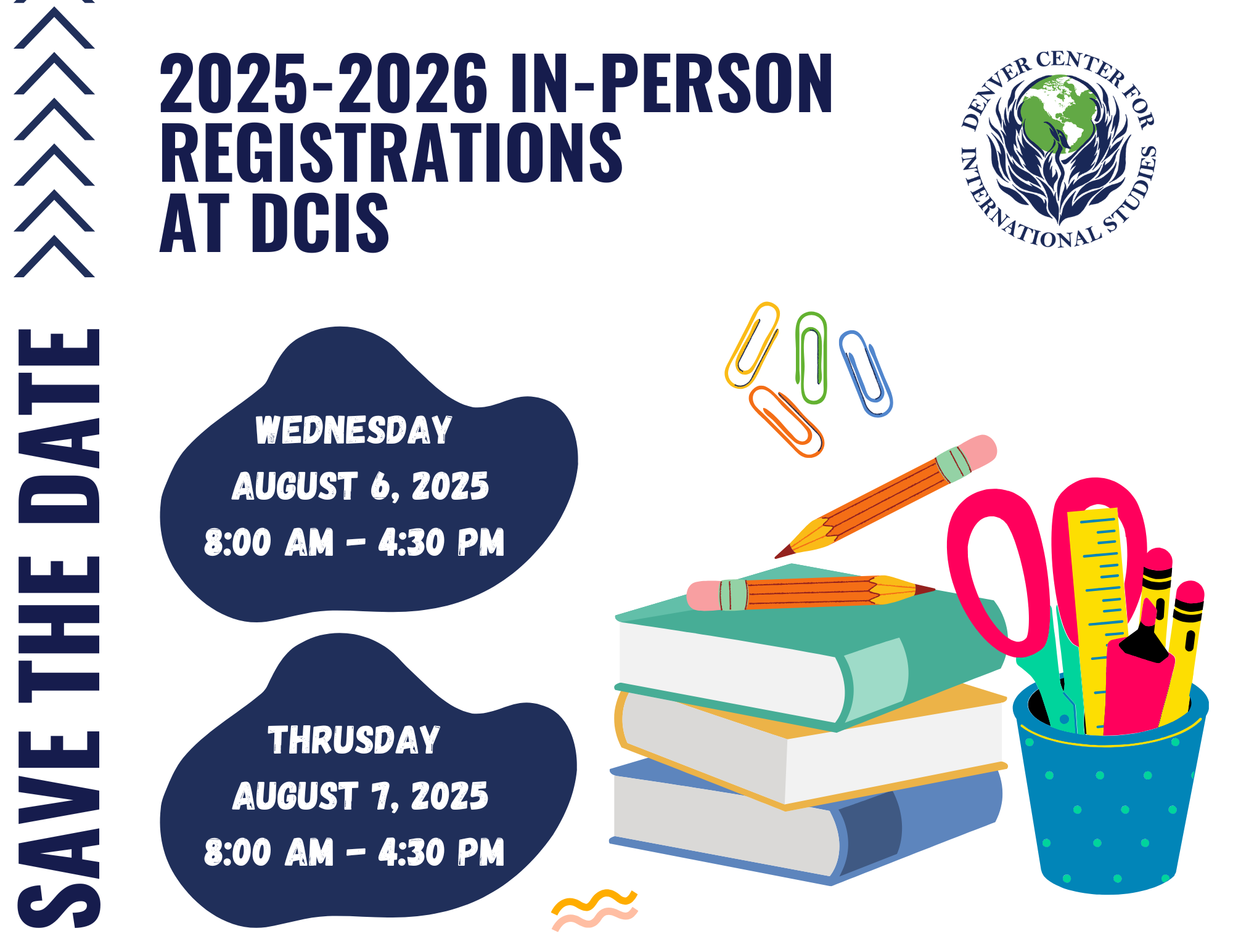 SAVE THE DATE

2025-2026 IN-PERSON REGISTRATIONS AT DCIS

DENVER CENTER FOR INTERNATIONAL STUDIES

WEDNESDAY
AUGUST 6, 2025
8:00 AM - 4:30 PM

THRUSDAY
AUGUST 7, 2025
8:00 AM - 4:30 PM